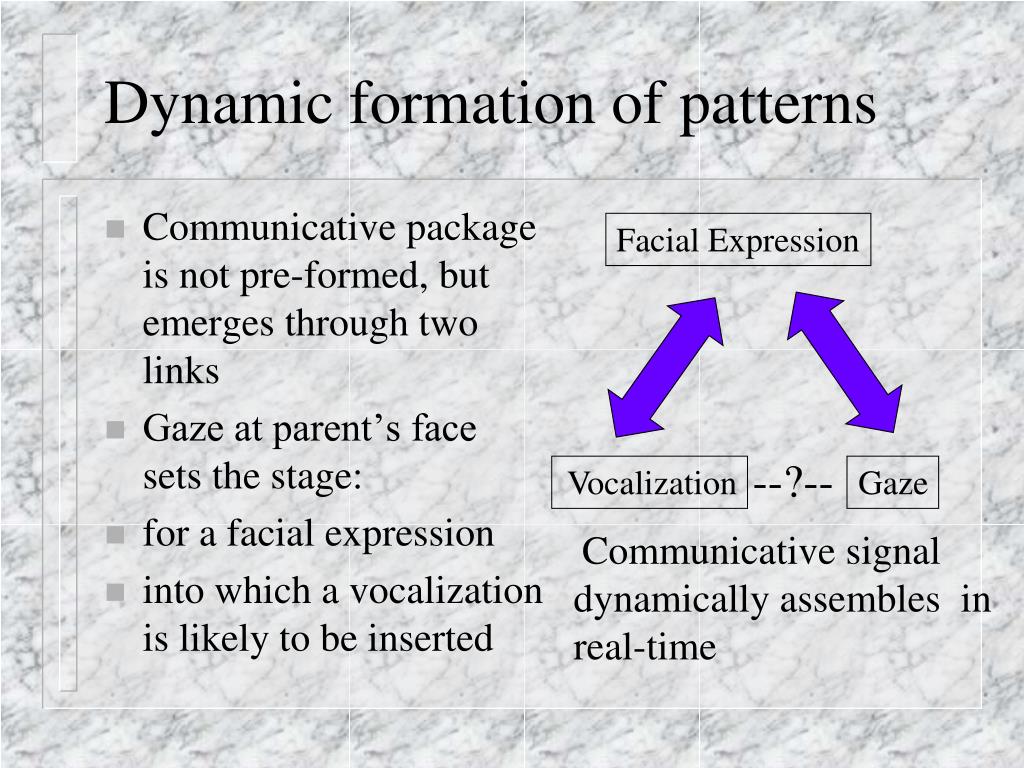 Dynamic formation of patterns

- Communicative package is not pre-formed, but emerges through two links
- Gaze at parent’s face sets the stage:
- for a facial expression
- into which a vocalization is likely to be inserted

Facial Expression

Vocalization --?-- Gaze

Communicative signal dynamically assembles in real-time